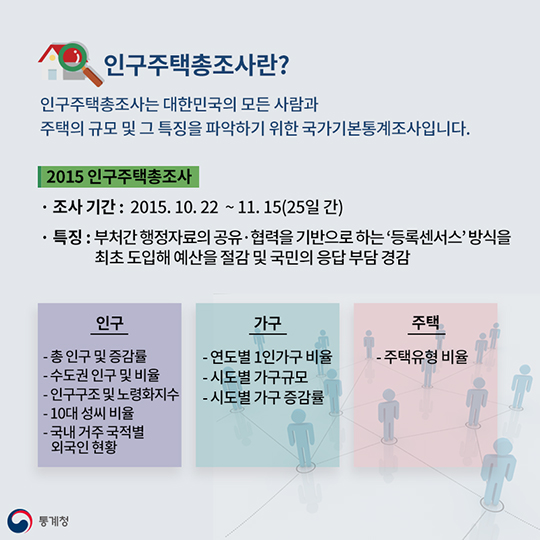 인구주택총조사란?

인구주택총조사는 대한민국의 모든 사람과 주택의 규모 및 그 특징을 파악하기 위한 국가기본통계조사입니다.

2015 인구주택총조사

· 조사 기간 : 2015. 10. 22 ~ 11. 15(25일 간)

· 특징 : 부처간 행정자료의 공유·협력을 기반으로 하는 '등록센서스' 방식을 최초 도입해 예산을 절감 및 국민의 응답 부담 경감

인구

- 총 인구 및 증감률
- 수도권 인구 및 비율
- 인구구조 및 노령화지수
- 10대 성씨 비율
- 국내 거주 국적별 외국인 현황

가구

- 연도별 1인가구 비율
- 시도별 가구규모
- 시도별 가구 증감률

주택

- 주택유형 비율

통계청